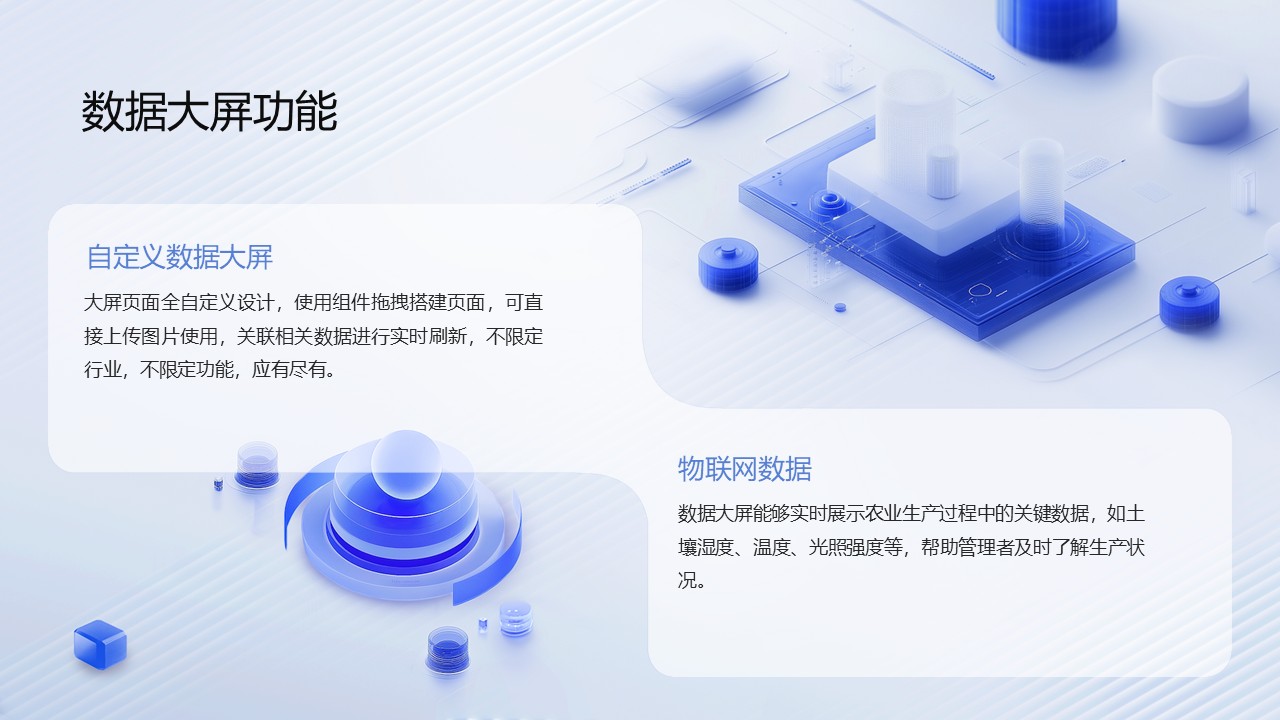 数据大屏功能

自定义数据大屏

大屏页面全自定义设计，使用组件拖拽搭建页面，可直接上传图片使用，关联相关数据进行实时刷新，不限定行业，不限定功能，应有尽有。

物联网数据

数据大屏能够实时展示农业生产过程中的关键数据，如土壤湿度、温度、光照强度等，帮助管理者及时了解生产状况。